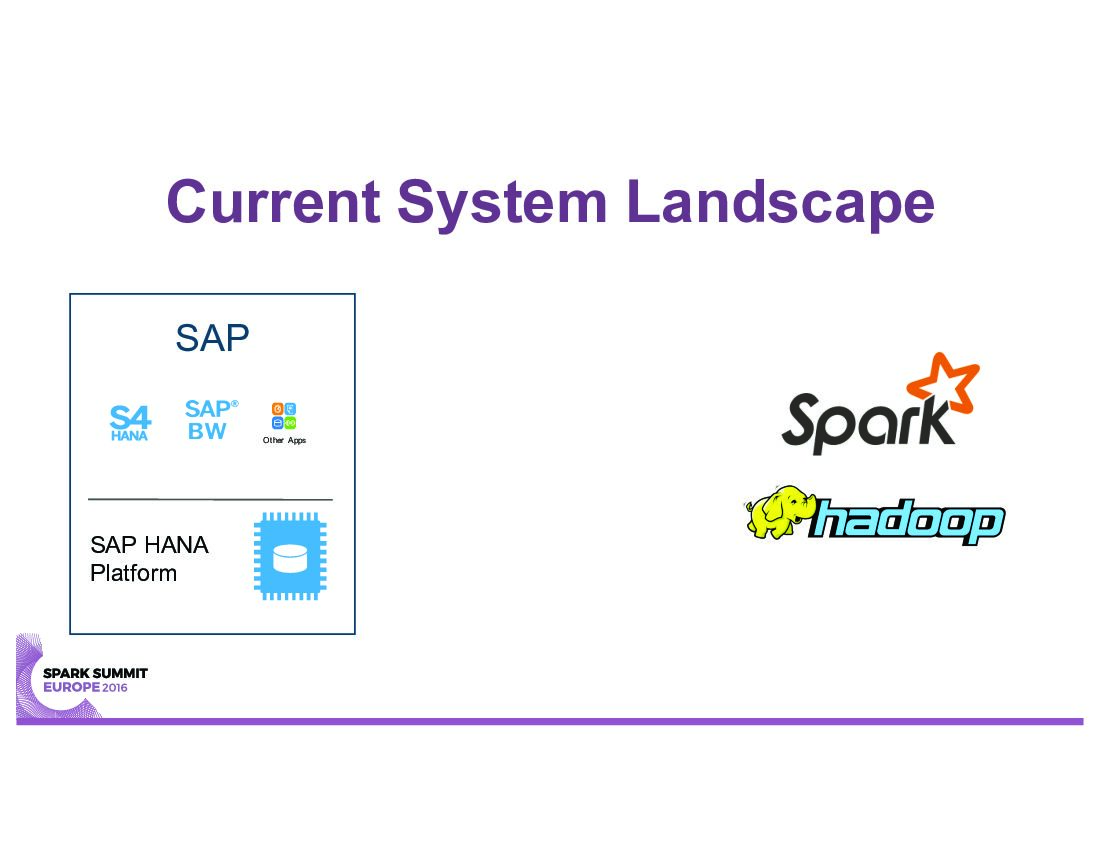 Current System Landscape

SAP

S4 HANA

SAP® BW

Other Apps

SAP HANA Platform

Spark

hadoop

SPARK SUMMIT EUROPE 2016